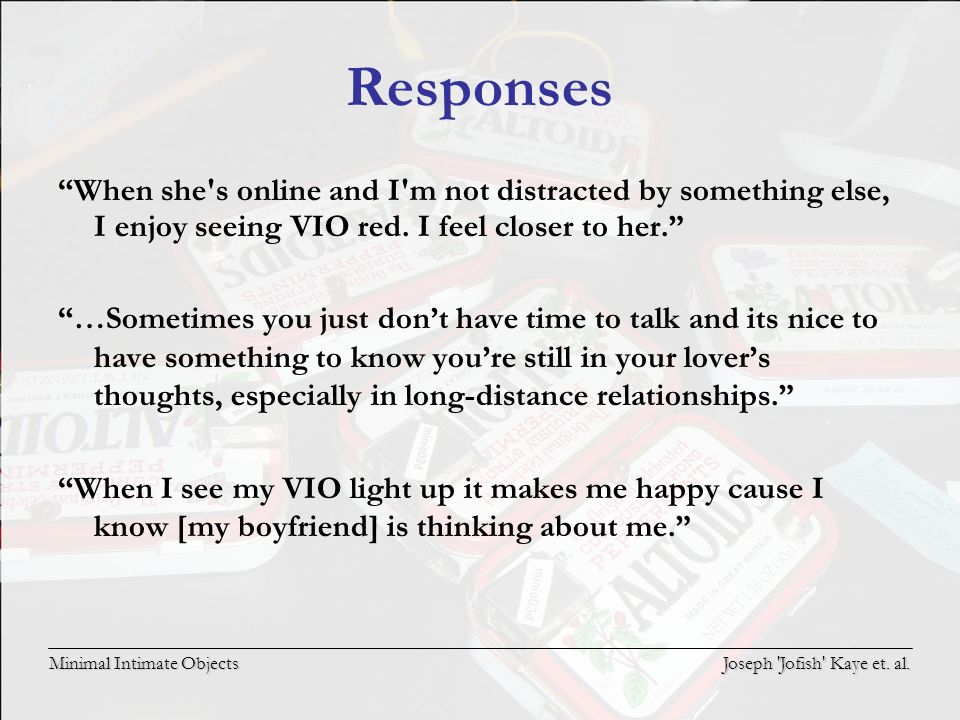 Responses

“When she's online and I'm not distracted by something else, I enjoy seeing VIO red. I feel closer to her.”

“…Sometimes you just don’t have time to talk and its nice to have something to know you’re still in your lover’s thoughts, especially in long-distance relationships.”

“When I see my VIO light up it makes me happy cause I know [my boyfriend] is thinking about me.”

Minimal Intimate Objects

Joseph 'Jofish' Kaye et. al.